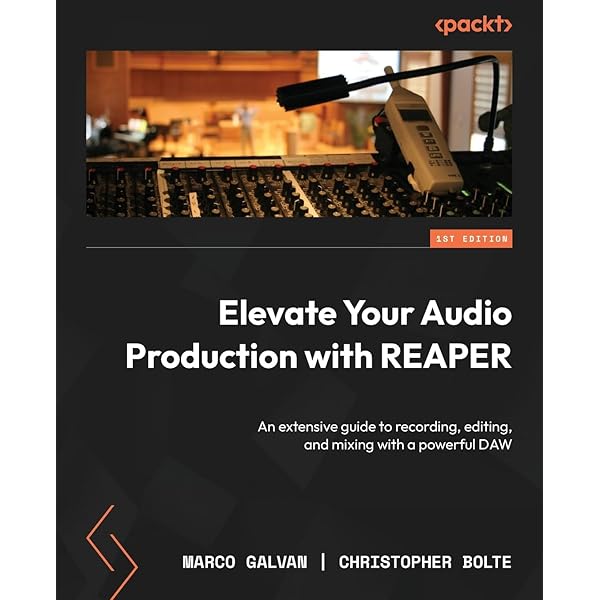 <packt>

1ST EDITION

Elevate Your Audio Production with REAPER

An extensive guide to recording, editing, and mixing with a powerful DAW

MARCO GALVAN | CHRISTOPHER BOLTE